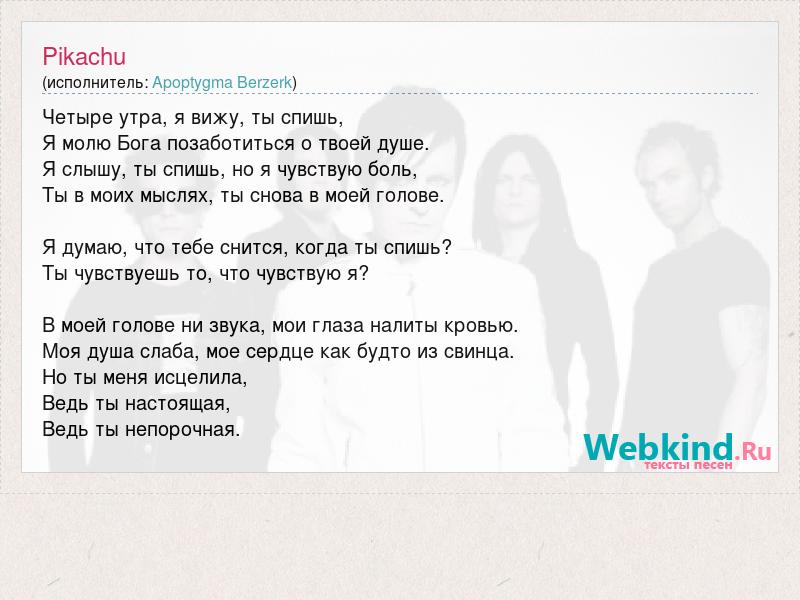 Pikachu
(исполнитель: Apoptygma Berzerk)

Четыре утра, я вижу, ты спишь,
Я молю Бога позаботиться о твоей душе.
Я слышу, ты спишь, но я чувствую боль,
Ты в моих мыслях, ты снова в моей голове.

Я думаю, что тебе снится, когда ты спишь?
Ты чувствуешь то, что чувствую я?

В моей голове ни звука, мои глаза налиты кровью.
Моя душа слаба, мое сердце как будто из свинца.
Но ты меня исцелила,
Ведь ты настоящая,
Ведь ты непорочная.

Webkind.Ru
тексты песен